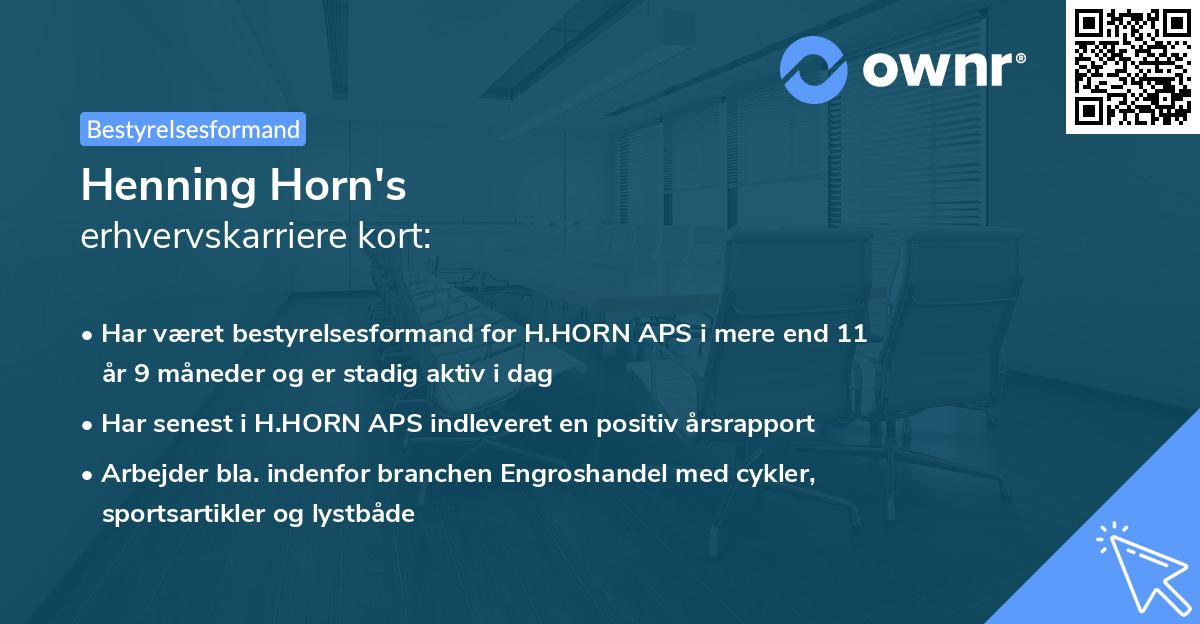 ownr®

Bestyrelsesformand

Henning Horn's
erhvervskarriere kort:

• Har været bestyrelsesformand for H.HORN APS i mere end 11 år 9 måneder og er stadig aktiv i dag

• Har senest i H.HORN APS indleveret en positiv årsrapport

• Arbejder bla. indenfor branchen Engroshandel med cykler, sportsartikler og lystbåde